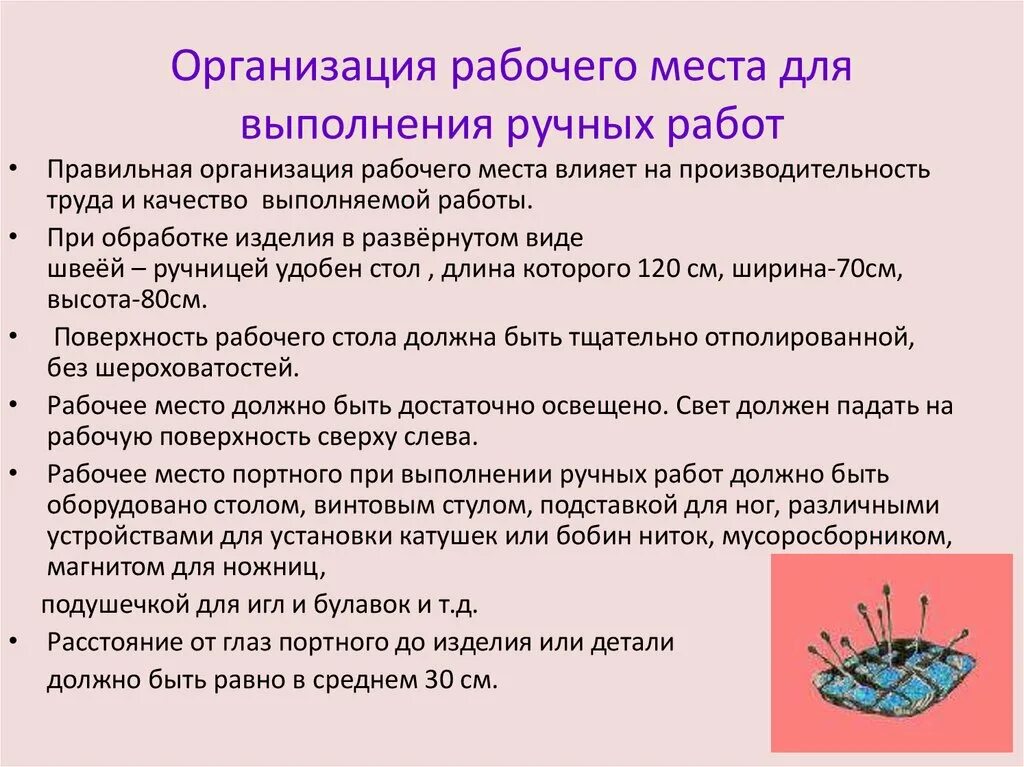 Организация рабочего места для выполнения ручных работ

• Правильная организация рабочего места влияет на производительность труда и качество выполняемой работы.
• При обработке изделия в развёрнутом виде швеёй – ручницей удобен стол , длина которого 120 см, ширина-70см, высота-80см.
• Поверхность рабочего стола должна быть тщательно отполированной, без шероховатостей.
• Рабочее место должно быть достаточно освещено. Свет должен падать на рабочую поверхность сверху слева.
• Рабочее место портного при выполнении ручных работ должно быть оборудовано столом, винтовым стулом, подставкой для ног, различными устройствами для установки катушек или бобин ниток, мусоросборником, магнитом для ножниц,

подушечкой для игл и булавок и т.д.
• Расстояние от глаз портного до изделия или детали

должно быть равно в среднем 30 см.